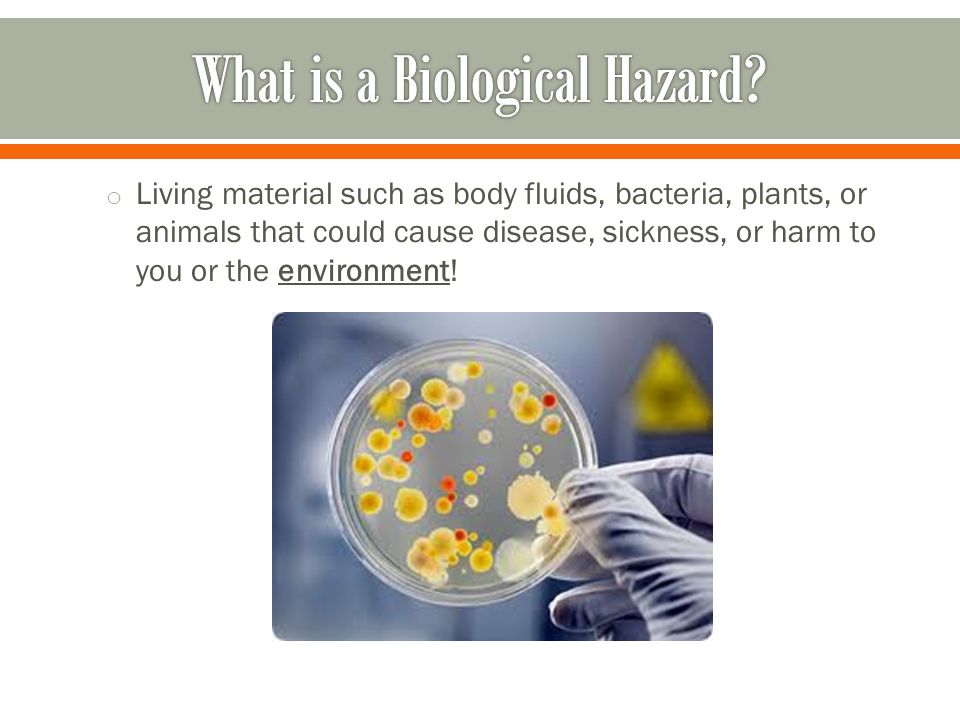 What is a Biological Hazard?

Living material such as body fluids, bacteria, plants, or animals that could cause disease, sickness, or harm to you or the environment!